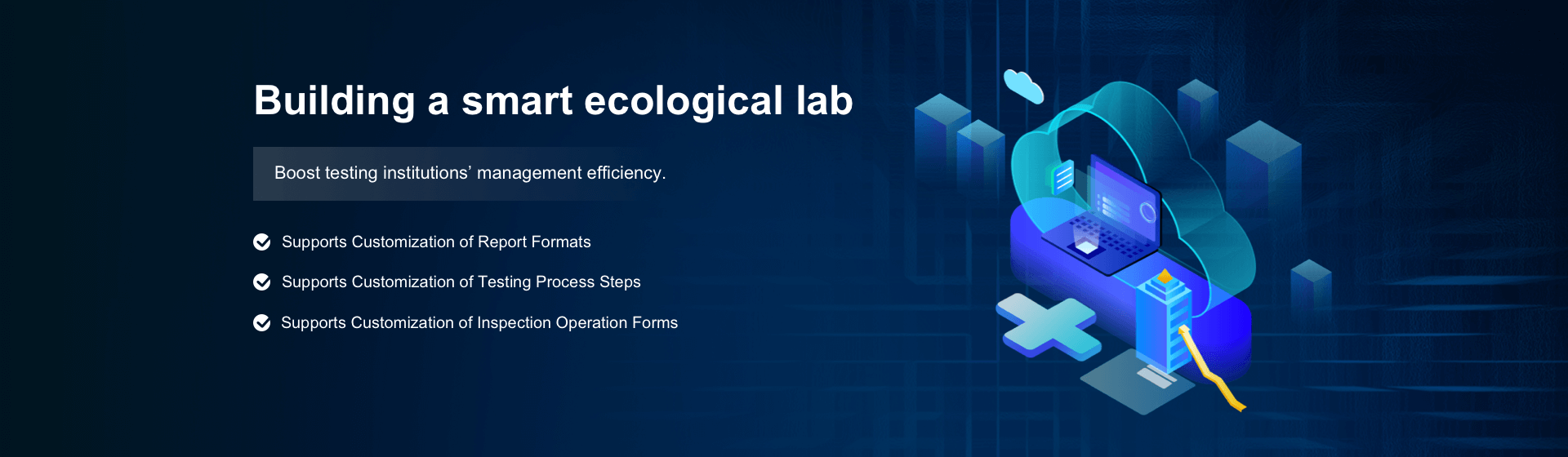 Building a smart ecological lab

Boost testing institutions’ management efficiency.

Supports Customization of Report Formats

Supports Customization of Testing Process Steps

Supports Customization of Inspection Operation Forms